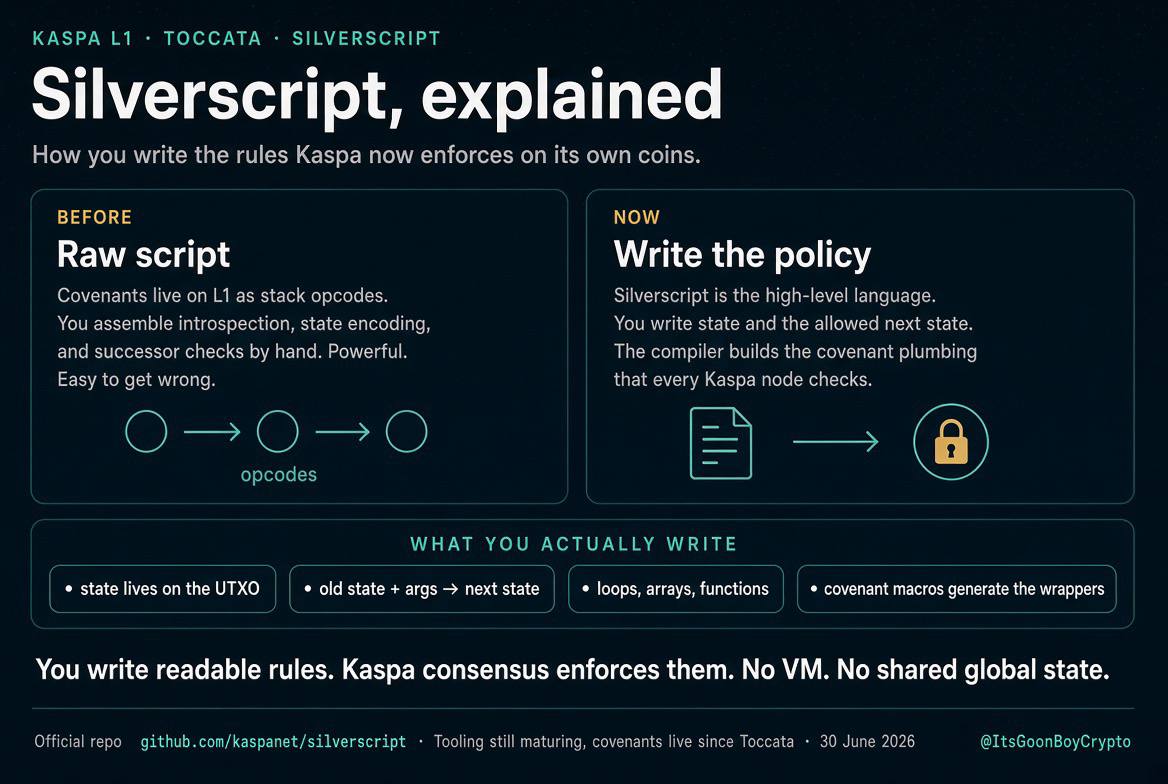 KASPA L1 · TOCCATA · SILVERSCRIPT

Silverscript, explained

How you write the rules Kaspa now enforces on its own coins.

BEFORE

Raw script

Covenants live on L1 as stack opcodes. You assemble introspection, state encoding, and successor checks by hand. Powerful. Easy to get wrong.

opcodes

NOW

Write the policy

Silverscript is the high-level language. You write state and the allowed next state. The compiler builds the covenant plumbing that every Kaspa node checks.

WHAT YOU ACTUALLY WRITE

• state lives on the UTXO

• old state + args → next state

• loops, arrays, functions

• covenant macros generate the wrappers

You write readable rules. Kaspa consensus enforces them. No VM. No shared global state.

Official repo github.com/kaspanet/silverscript · Tooling still maturing, covenants live since Toccata · 30 June 2026

@ItsGoonBoyCrypto